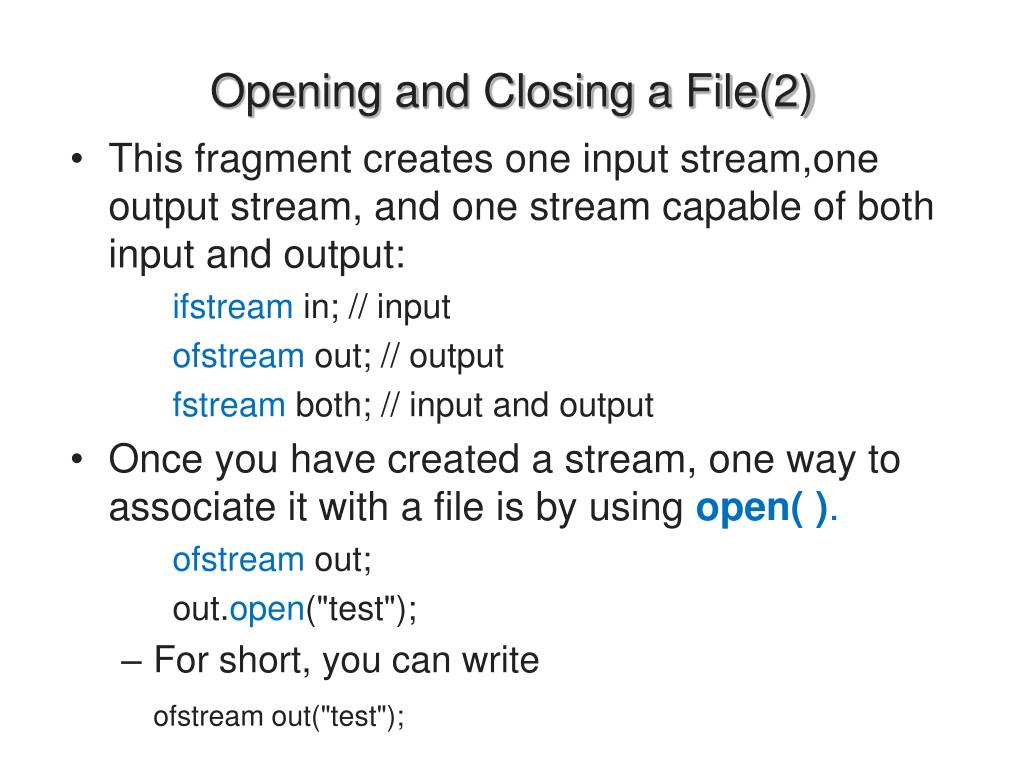 Opening and Closing a File(2)

• This fragment creates one input stream,one output stream, and one stream capable of both input and output:

ifstream in; // input

ofstream out; // output

fstream both; // input and output

• Once you have created a stream, one way to associate it with a file is by using open( ).

ofstream out;

out.open("test");

– For short, you can write

ofstream out("test");